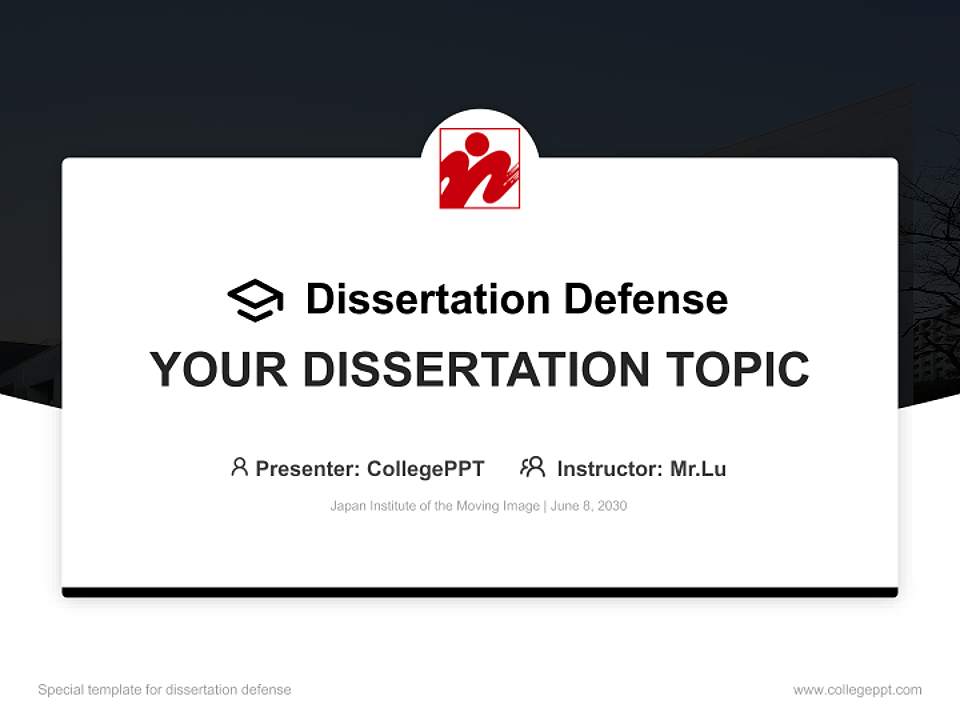 Dissertation Defense

YOUR DISSERTATION TOPIC

Presenter: CollegePPT    Instructor: Mr.Lu

Japan Institute of the Moving Image | June 8, 2030

Special template for dissertation defense

www.collegeppt.com